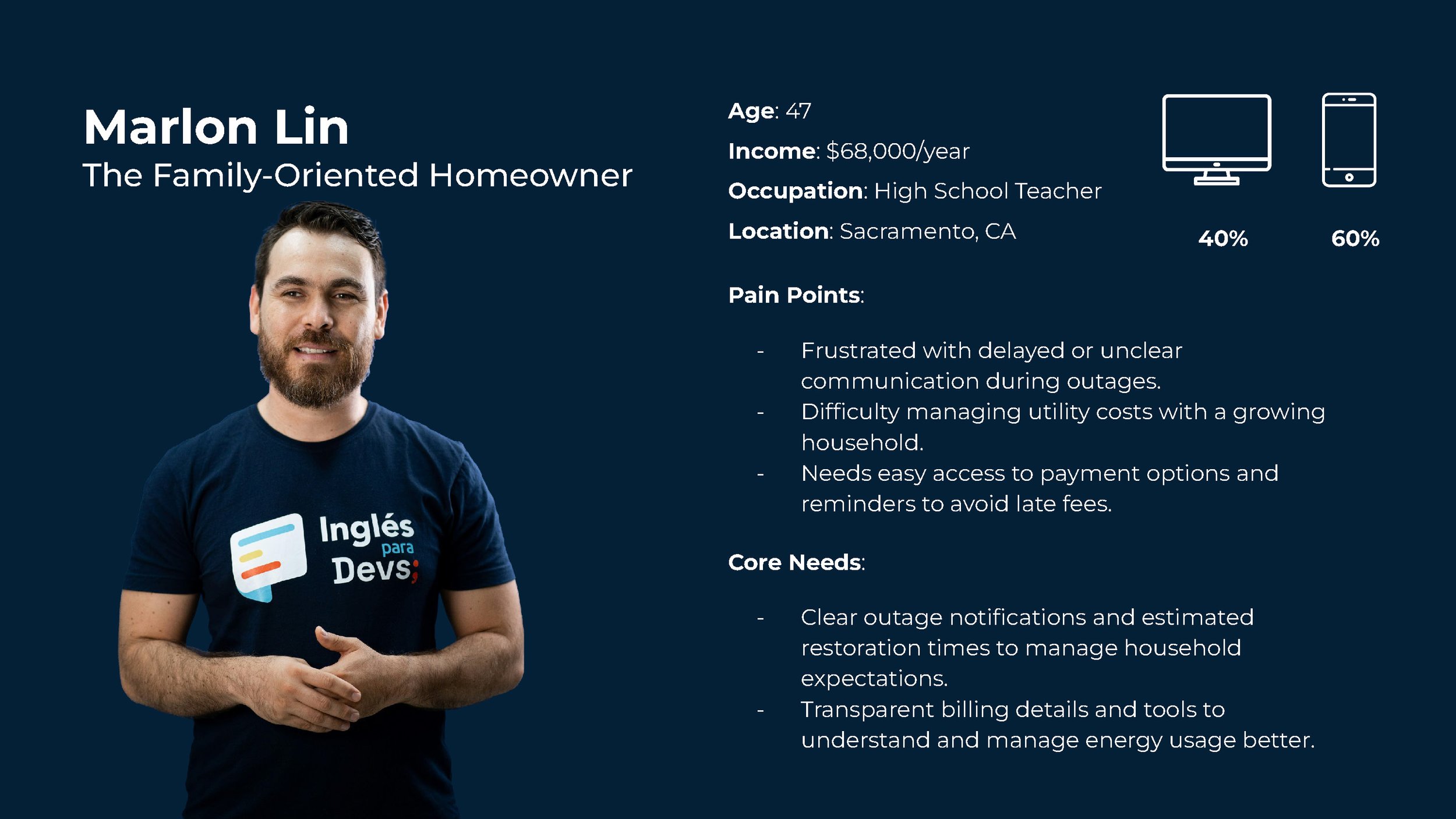 Marlon Lin
The Family-Oriented Homeowner

Inglés para Devs;

Age: 47
Income: $68,000/year
Occupation: High School Teacher
Location: Sacramento, CA

40%
60%

Pain Points:

- Frustrated with delayed or unclear communication during outages.
- Difficulty managing utility costs with a growing household.
- Needs easy access to payment options and reminders to avoid late fees.

Core Needs:

- Clear outage notifications and estimated restoration times to manage household expectations.
- Transparent billing details and tools to understand and manage energy usage better.